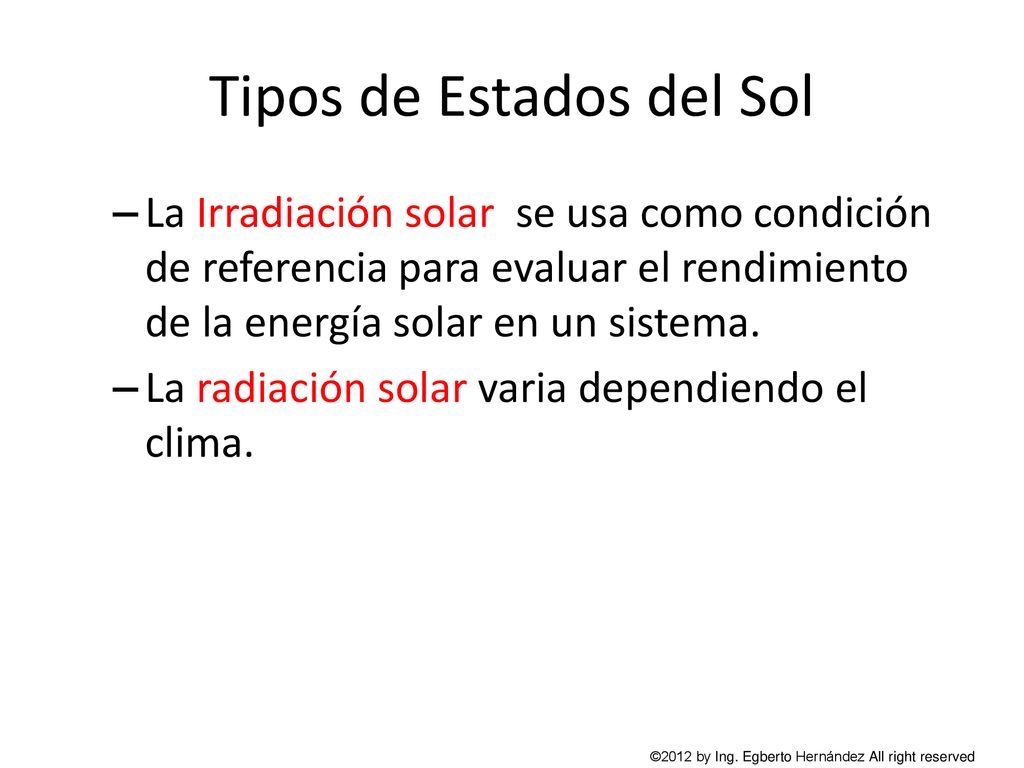 Tipos de Estados del Sol

– La Irradiación solar  se usa como condición de referencia para evaluar el rendimiento de la energía solar en un sistema.

– La radiación solar varia dependiendo el clima.

©2012 by Ing. Egberto Hernández All right reserved